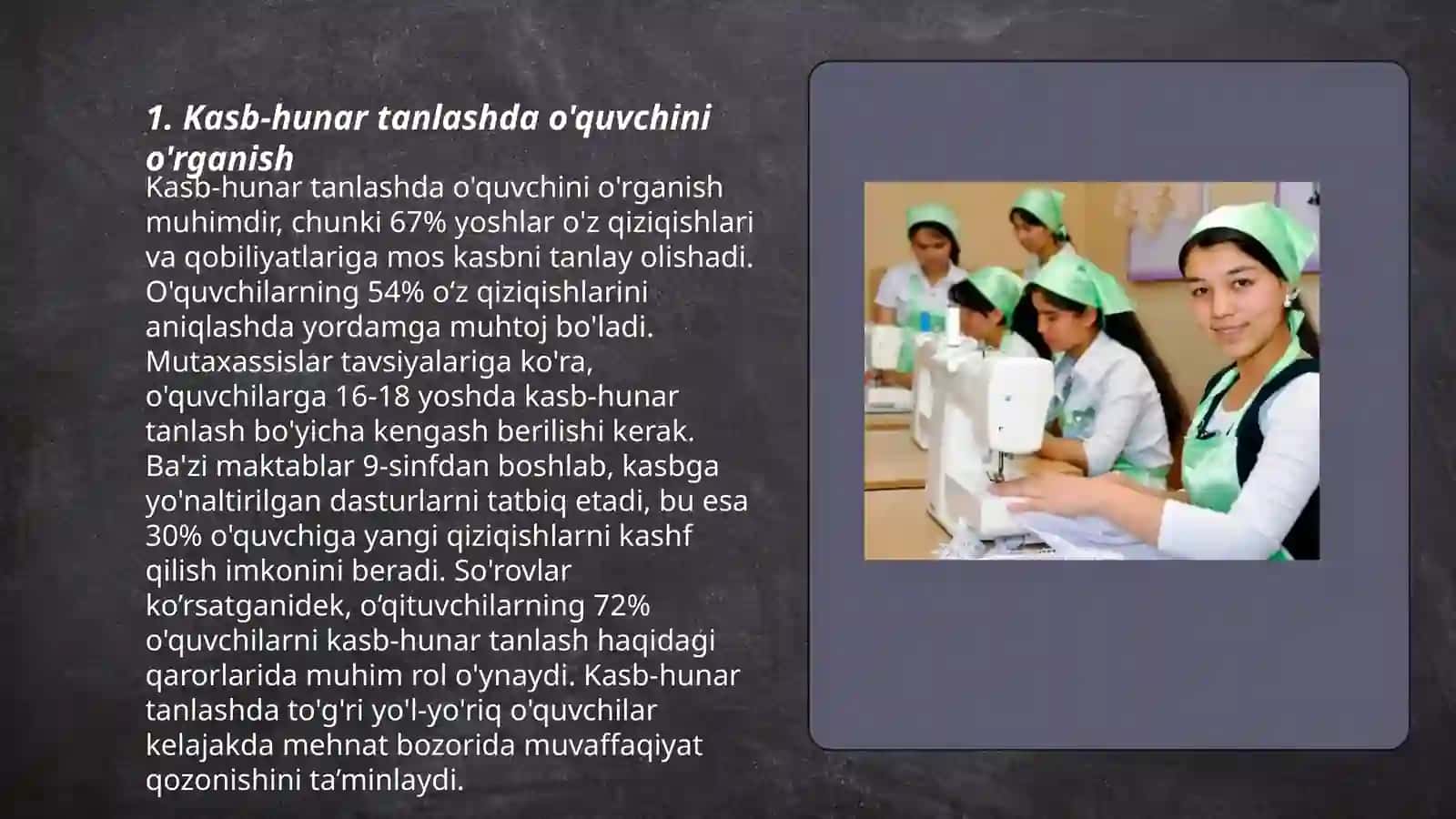 1. Kasb-hunar tanlashda o'quvchini o'rganish

Kasb-hunar tanlashda o'quvchini o'rganish muhimdir, chunki 67% yoshlar o'z qiziqishlari va qobiliyatlariga mos kasbni tanlay olishadi. O'quvchilarning 54% o‘z qiziqishlarini aniqlashda yordamga muhtoj bo'ladi. Mutaxassislar tavsiyalariga ko'ra, o'quvchilarga 16-18 yoshda kasb-hunar tanlash bo'yicha kengash berilishi kerak. Ba'zi maktablar 9-sinfdan boshlab, kasbga yo'naltirilgan dasturlarni tatbiq etadi, bu esa 30% o'quvchiga yangi qiziqishlarni kashf qilish imkonini beradi. So'rovlar ko’rsatganidek, o‘qituvchilarning 72% o'quvchilarni kasb-hunar tanlash haqidagi qarorlarida muhim rol o'ynaydi. Kasb-hunar tanlashda to'g'ri yo'l-yo'riq o'quvchilar kelajakda mehnat bozorida muvaffaqiyat qozonishini ta’minlaydi.